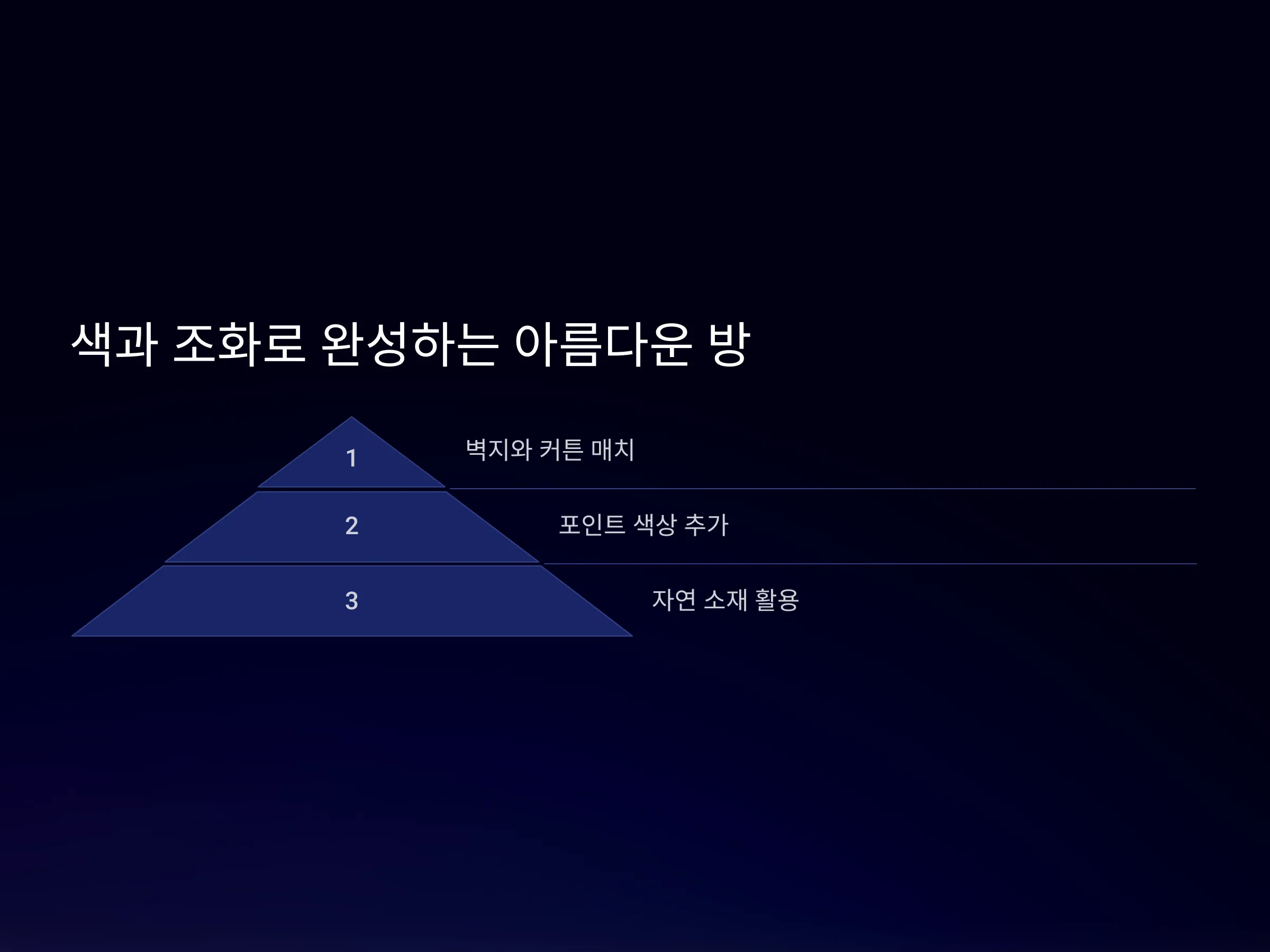 색과 조화로 완성하는 아름다운 방

1

벽지와 커튼 매치

2

포인트 색상 추가

3

자연 소재 활용